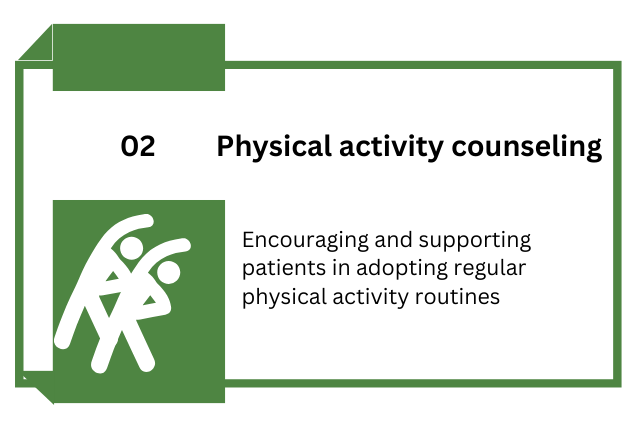 02 Physical activity counseling

Encouraging and supporting patients in adopting regular physical activity routines